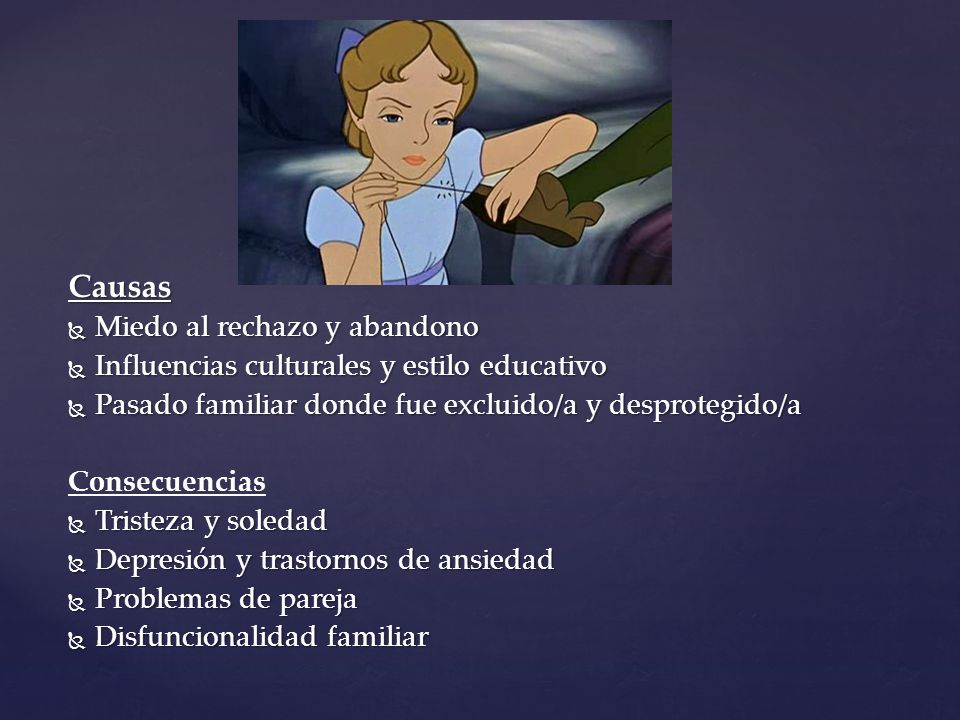 Causas
Miedo al rechazo y abandono
Influencias culturales y estilo educativo
Pasado familiar donde fue excluido/a y desprotegido/a

Consecuencias
Tristeza y soledad
Depresión y trastornos de ansiedad
Problemas de pareja
Disfuncionalidad familiar